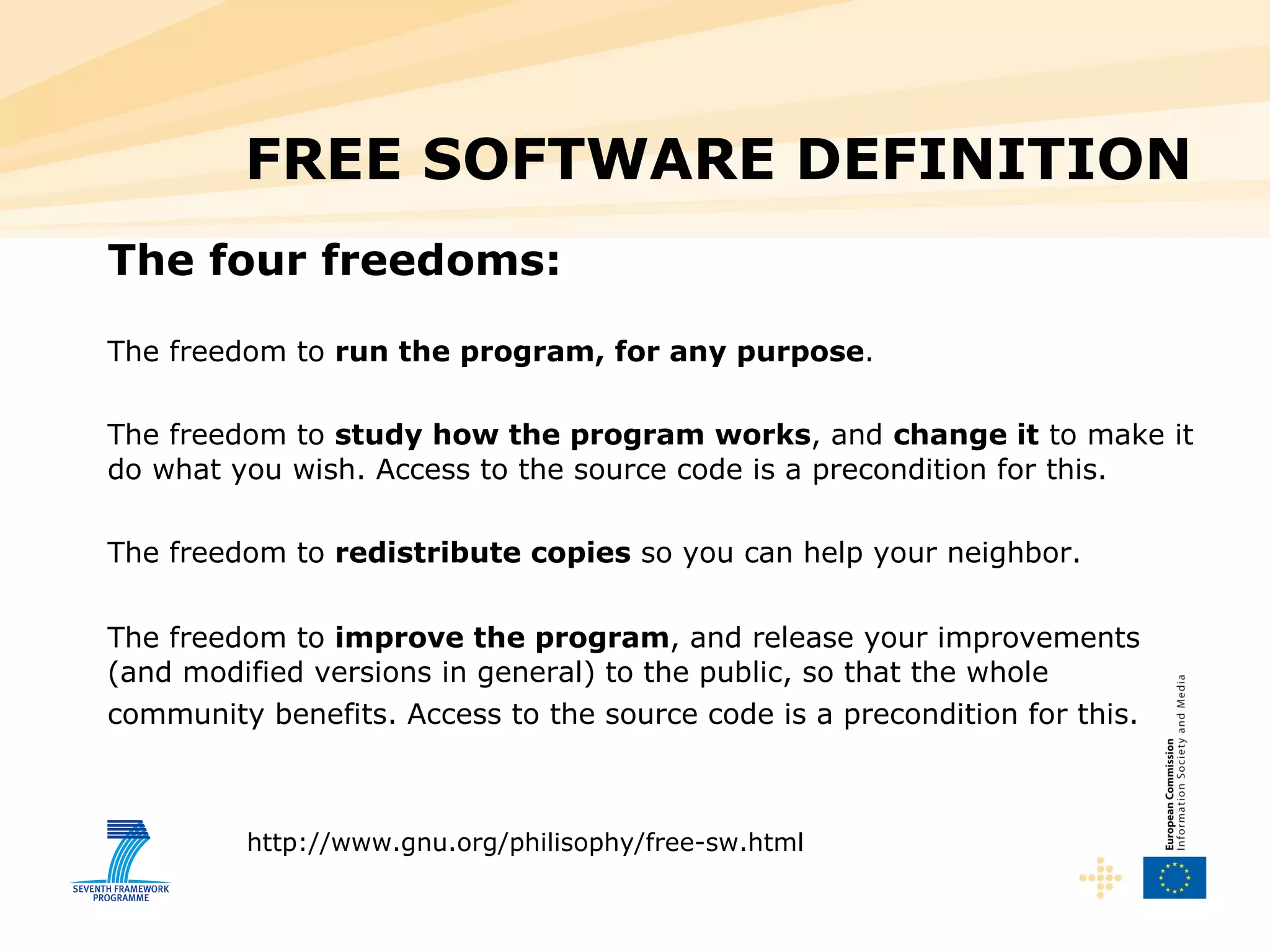 FREE SOFTWARE DEFINITION

The four freedoms:

The freedom to run the program, for any purpose.

The freedom to study how the program works, and change it to make it do what you wish. Access to the source code is a precondition for this.

The freedom to redistribute copies so you can help your neighbor.

The freedom to improve the program, and release your improvements (and modified versions in general) to the public, so that the whole community benefits. Access to the source code is a precondition for this.

http://www.gnu.org/philisophy/free-sw.html

SEVENTH FRAMEWORK PROGRAMME

European Commission
Information Society and Media